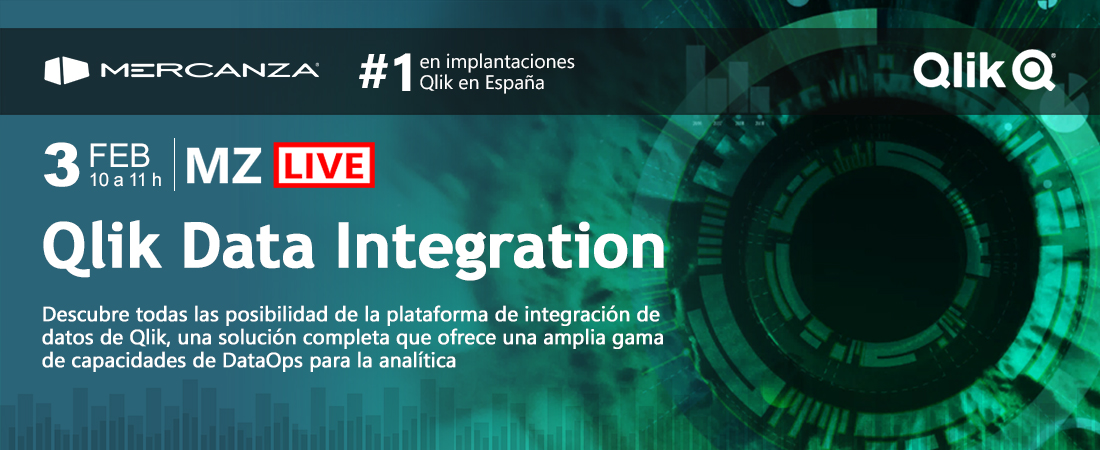 MERCANZA

#1 en implantaciones Qlik en España

Qlik

3 FEB 10 a 11 h

MZ LIVE

Qlik Data Integration

Descubre todas las posibilidad de la plataforma de integración de datos de Qlik, una solución completa que ofrece una amplia gama de capacidades de DataOps para la analítica